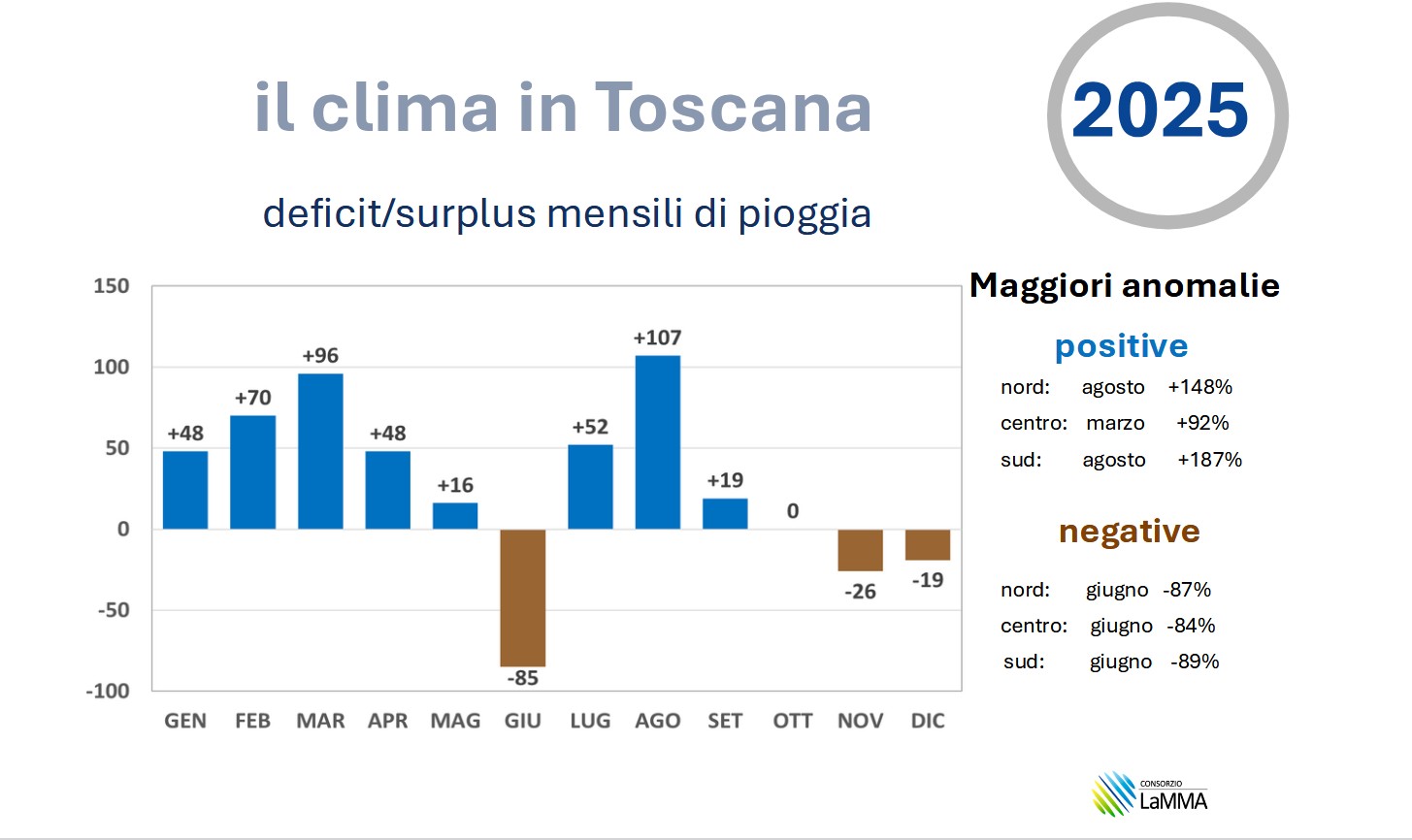 il clima in Toscana

2025

deficit/surplus mensili di pioggia

150
100
50
0
-50
-100

+48 +70 +96 +48 +16 -85 +52 +107 +19 0 -26 -19

GEN FEB MAR APR MAG GIU LUG AGO SET OTT NOV DIC

Maggiori anomalie

positive

nord: agosto +148%
centro: marzo +92%
sud: agosto +187%

negative

nord: giugno -87%
centro: giugno -84%
sud: giugno -89%

CONSORZIO
LaMMA